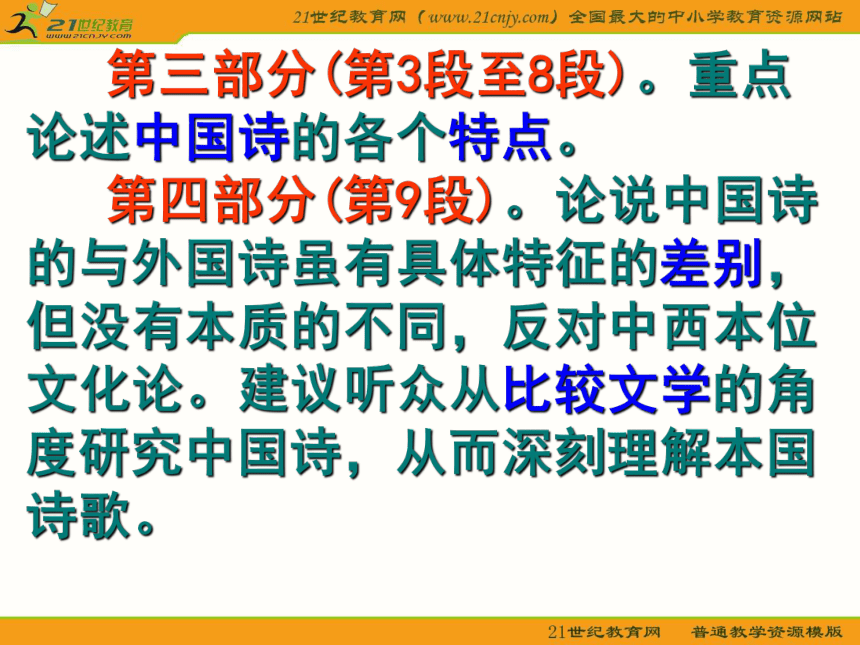 21世纪教育
www.21cnjy.com

21世纪教育网（www.21cnjy.com）全国最大的中小学教育资源网站

第三部分(第3段至8段)。重点论述中国诗的各个特点。

第四部分(第9段)。论说中国诗的与外国诗虽有具体特征的差别，但没有本质的不同，反对中西本位文化论。建议听众从比较文学的角度研究中国诗，从而深刻理解本国诗歌。

21世纪教育网　普通教学资源模版